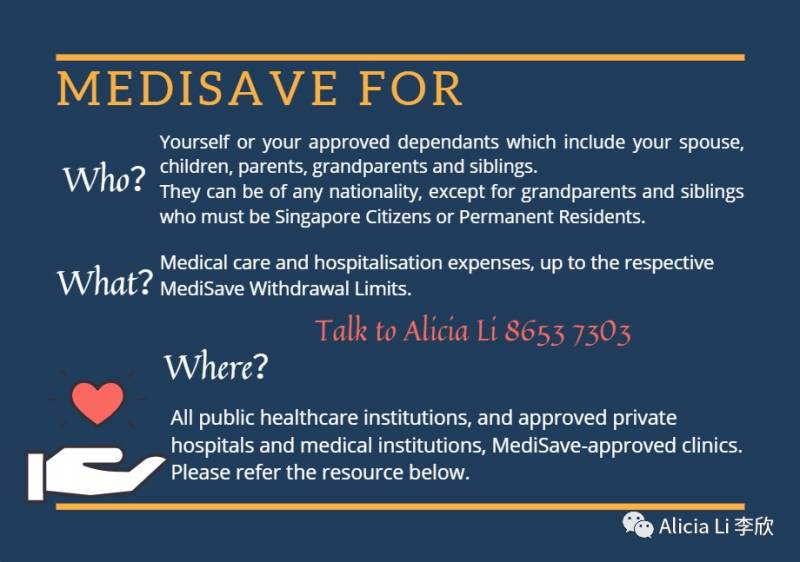 MEDISAVE FOR

Who?

Yourself or your approved dependants which include your spouse, children, parents, grandparents and siblings.
They can be of any nationality, except for grandparents and siblings who must be Singapore Citizens or Permanent Residents.

What?

Medical care and hospitalisation expenses, up to the respective MediSave Withdrawal Limits.

Talk to Alicia Li 8653 7303

Where?

All public healthcare institutions, and approved private hospitals and medical institutions, MediSave-approved clinics. Please refer the resource below.

Alicia Li 李欣